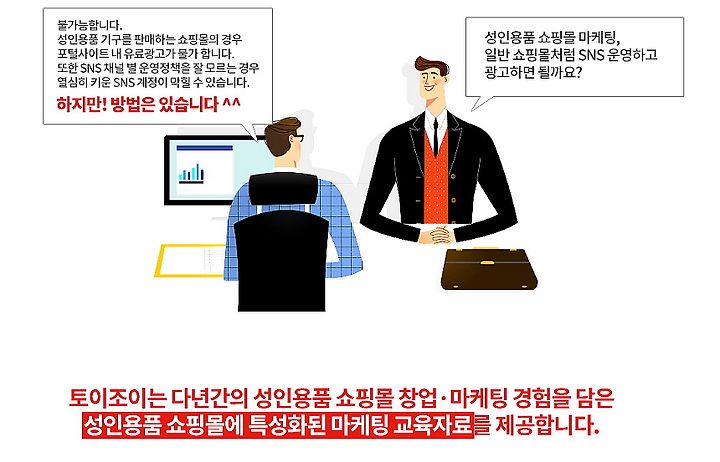 불가능합니다.
성인용품 기구를 판매하는 쇼핑몰의 경우 포털사이트 내 유료광고가 불가 합니다.
또한 SNS 채널 별 운영정책은 잘 모르는 경우 열심히 키운 SNS 계정이 막힐 수 있습니다.

하지만! 방법은 있습니다 ^^

성인용품 쇼핑몰 마케팅, 일반 쇼핑몰처럼 SNS 운영하고 광고하면 될까요?

토이조이는 다년간의 성인용품 쇼핑몰 창업·마케팅 경험을 담은 성인용품 쇼핑몰에 특성화된 마케팅 교육자료를 제공합니다.